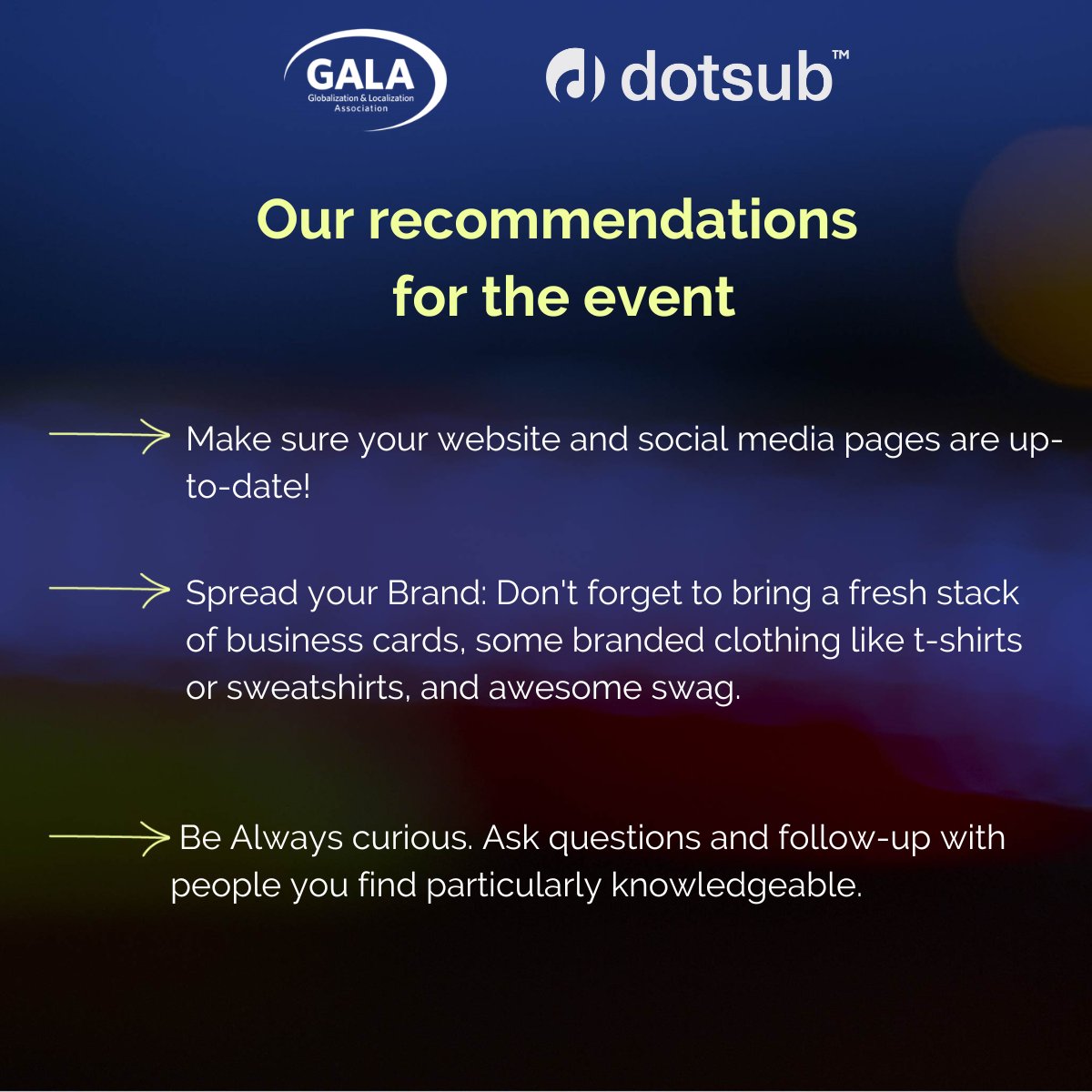 GALA
Globalization & Localization Association

dotsub™

Our recommendations for the event

Make sure your website and social media pages are up-to-date!

Spread your Brand: Don't forget to bring a fresh stack of business cards, some branded clothing like t-shirts or sweatshirts, and awesome swag.

Be Always curious. Ask questions and follow-up with people you find particularly knowledgeable.